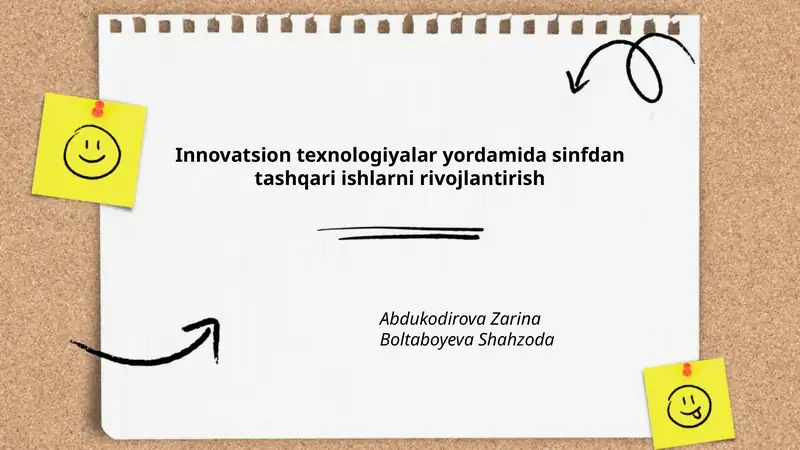 Innovatsion texnologiyalar yordamida sinfdan tashqari ishlarni rivojlantirish

Abdukodirova Zarina
Boltaboyeva Shahzoda